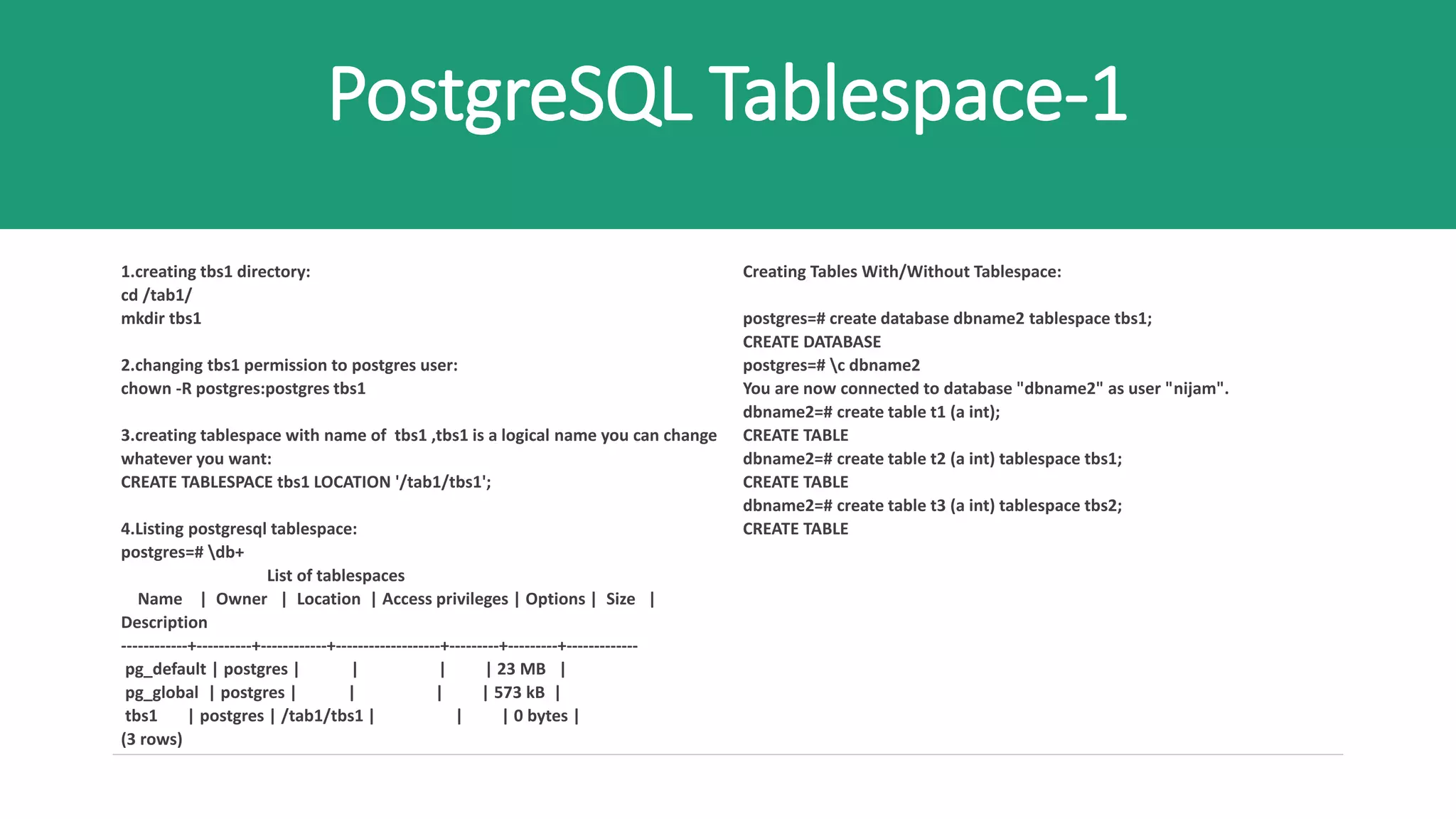 PostgreSQL Tablespace-1

1.creating tbs1 directory:
cd /tab1/
mkdir tbs1

2.changing tbs1 permission to postgres user:
chown -R postgres:postgres tbs1

3.creating tablespace with name of tbs1 ,tbs1 is a logical name you can change whatever you want:
CREATE TABLESPACE tbs1 LOCATION '/tab1/tbs1';

4.Listing postgresql tablespace:
postgres=# \db+
List of tablespaces
Name | Owner | Location | Access privileges | Options | Size | Description
------------+----------+------------+-------------------+---------+---------+-------------
pg_default | postgres | | | | 23 MB |
pg_global | postgres | | | | 573 kB |
tbs1 | postgres | /tab1/tbs1 | | | 0 bytes |
(3 rows)

Creating Tables With/Without Tablespace:

postgres=# create database dbname2 tablespace tbs1;
CREATE DATABASE
postgres=# \c dbname2
You are now connected to database "dbname2" as user "nijam".
dbname2=# create table t1 (a int);
CREATE TABLE
dbname2=# create table t2 (a int) tablespace tbs1;
CREATE TABLE
dbname2=# create table t3 (a int) tablespace tbs2;
CREATE TABLE